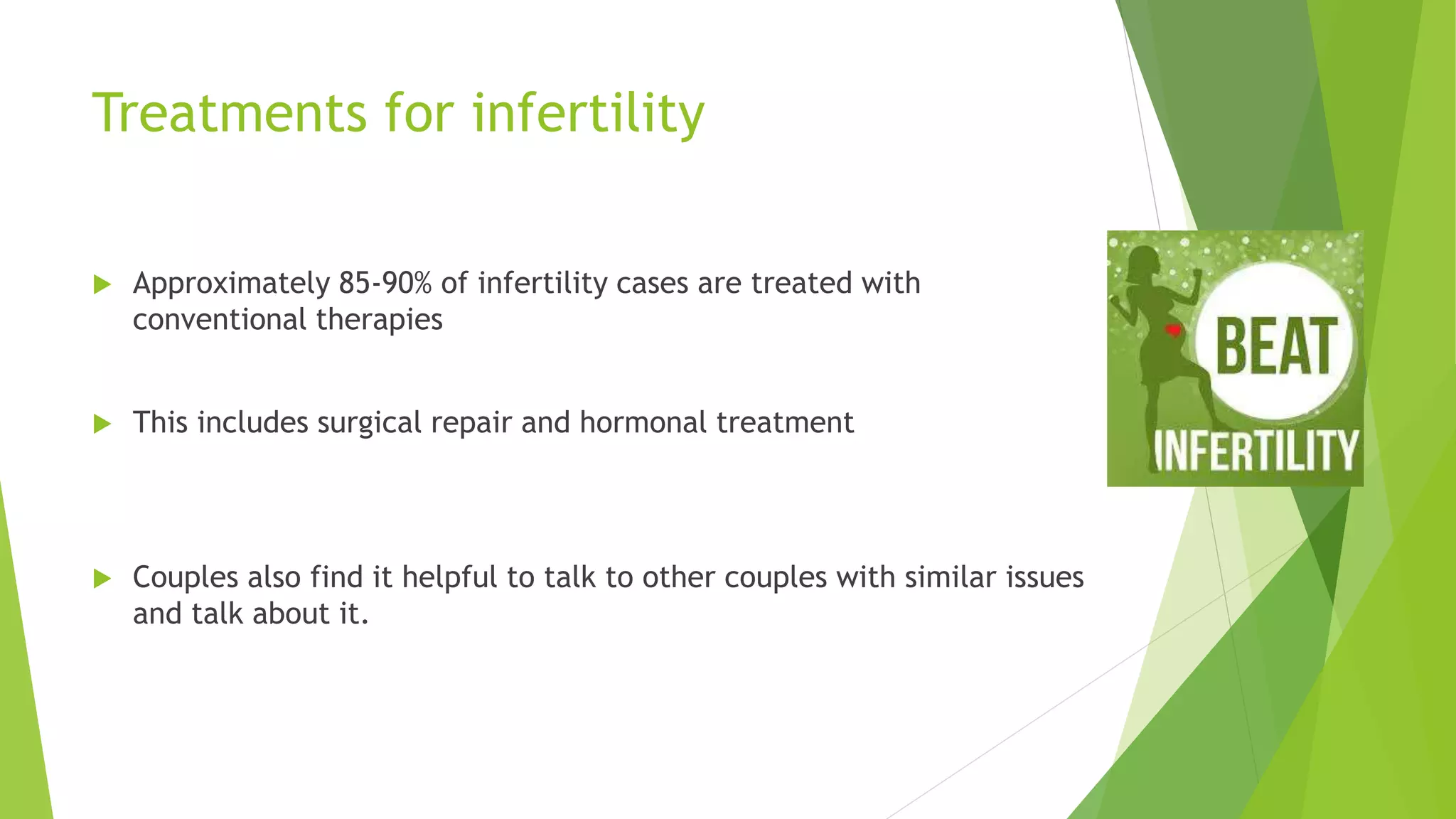 Treatments for infertility

Approximately 85-90% of infertility cases are treated with conventional therapies

This includes surgical repair and hormonal treatment

Couples also find it helpful to talk to other couples with similar issues and talk about it.

BEAT
INFERTILITY